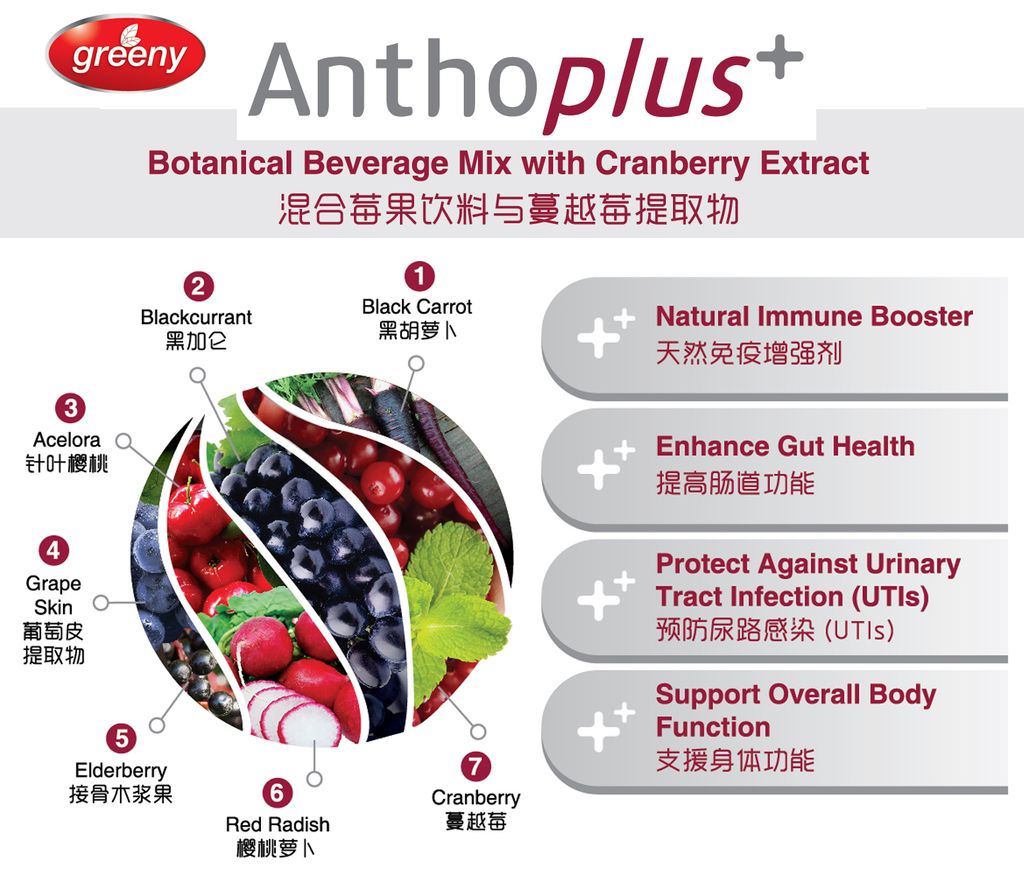 greeny

Anthoplus+

Botanical Beverage Mix with Cranberry Extract
混合莓果饮料与蔓越莓提取物

1
Black Carrot
黑胡萝卜

2
Blackcurrant
黑加仑

3
Acelora
针叶樱桃

4
Grape Skin
葡萄皮提取物

5
Elderberry
接骨木浆果

6
Red Radish
樱桃萝卜

7
Cranberry
蔓越莓

Natural Immune Booster
天然免疫增强剂

Enhance Gut Health
提高肠道功能

Protect Against Urinary Tract Infection (UTIs)
预防尿路感染 (UTIs)

Support Overall Body Function
支援身体功能